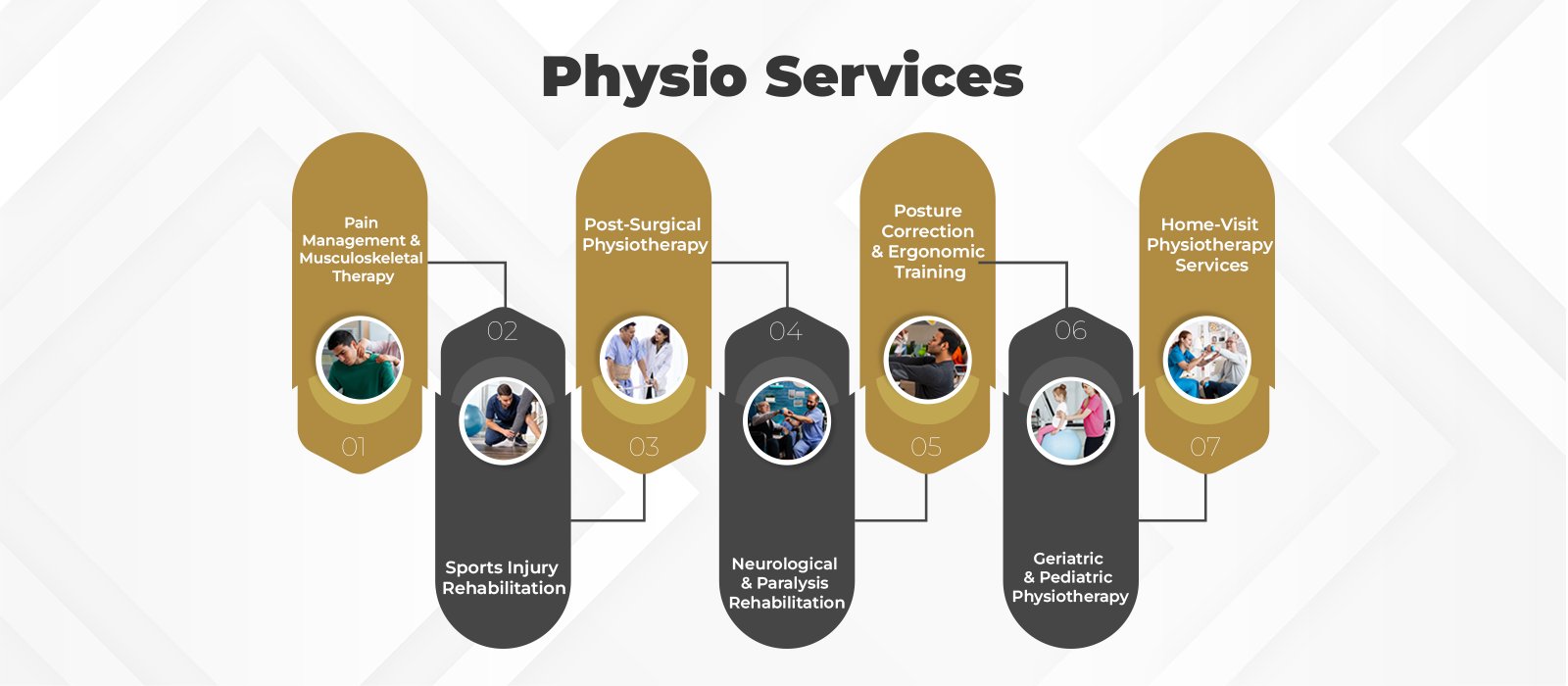 Physio Services

Pain Management & Musculoskeletal Therapy

01

02

Sports Injury Rehabilitation

Post-Surgical Physiotherapy

03

04

Neurological & Paralysis Rehabilitation

Posture Correction & Ergonomic Training

05

06

Geriatric & Pediatric Physiotherapy

Home-Visit Physiotherapy Services

07